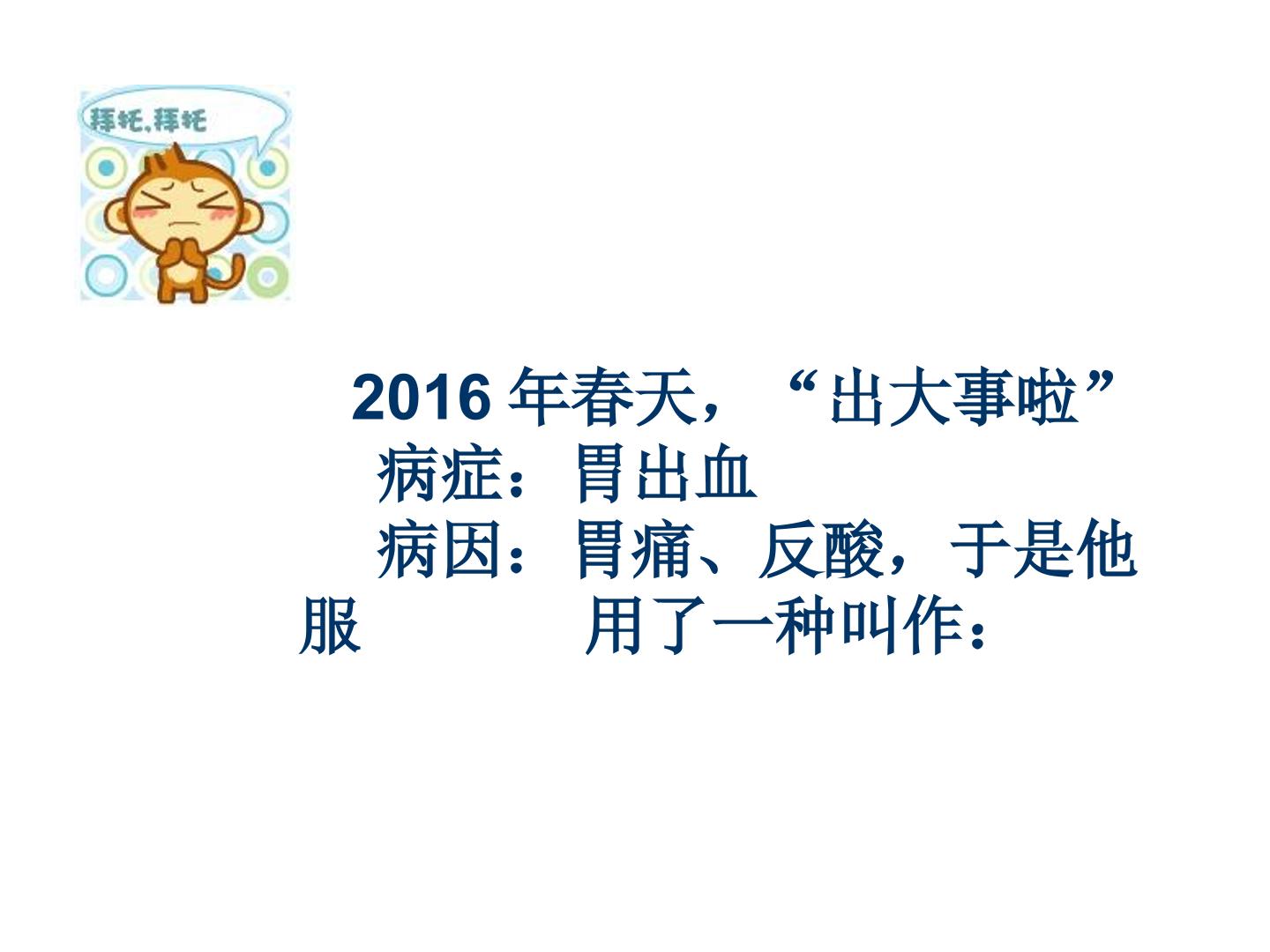 拜托,拜托

2016 年春天，“出大事啦”
病症：胃出血
病因：胃痛、反酸，于是他服 用了一种叫作：